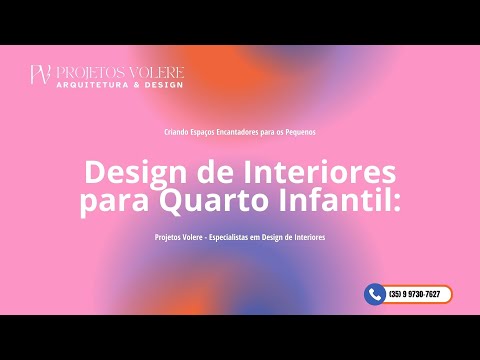 PV PROJETOS VOLERE
ARQUITETURA & DESIGN

Criando Espaços Encantadores para os Pequenos

Design de Interiores para Quarto Infantil:

Projetos Volere - Especialistas em Design de Interiores

(35) 9 9730-7627